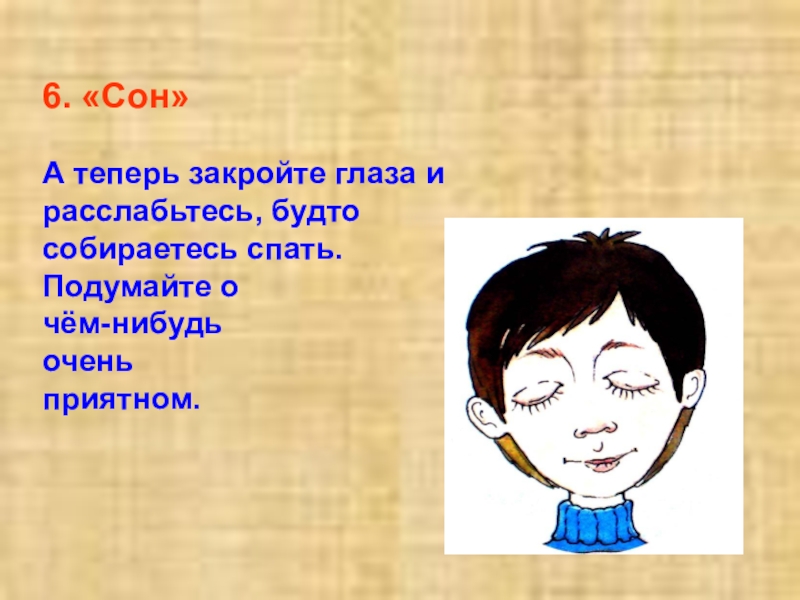 6. «Сон»

А теперь закройте глаза и расслабьтесь, будто собираетесь спать. Подумайте о чём-нибудь очень приятном.